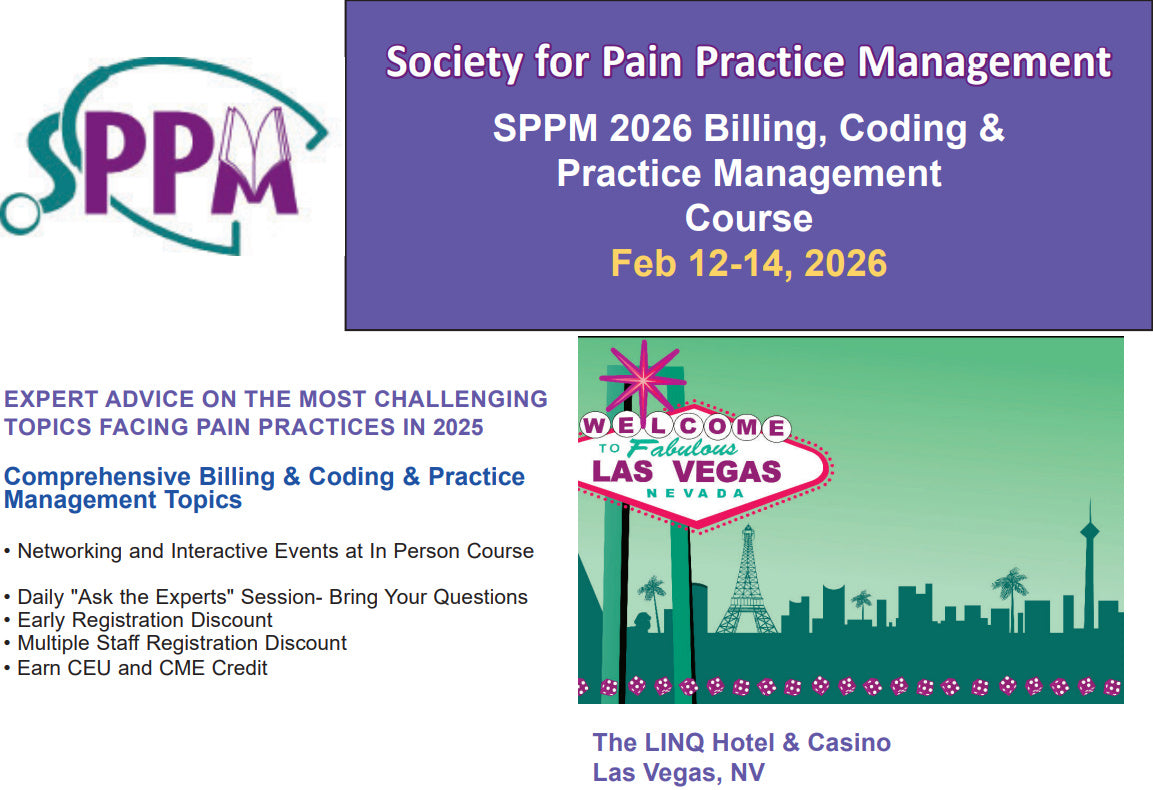 SPPM

Society for Pain Practice Management

SPPM 2026 Billing, Coding & Practice Management Course

Feb 12-14, 2026

EXPERT ADVICE ON THE MOST CHALLENGING TOPICS FACING PAIN PRACTICES IN 2025

Comprehensive Billing & Coding & Practice Management Topics

• Networking and Interactive Events at In Person Course

• Daily "Ask the Experts" Session- Bring Your Questions
• Early Registration Discount
• Multiple Staff Registration Discount
• Earn CEU and CME Credit

WELCOME TO Fabulous LAS VEGAS NEVADA

The LINQ Hotel & Casino
Las Vegas, NV